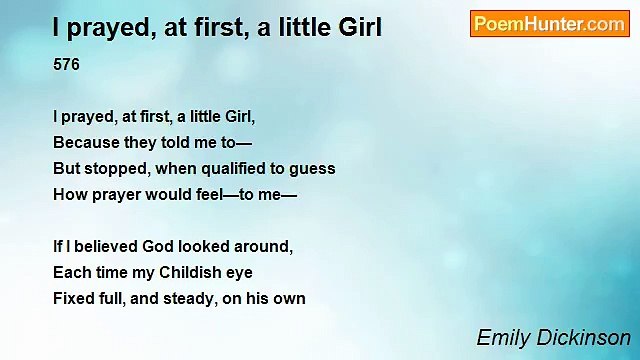 I prayed, at first, a little Girl

PoemHunter.com

576

I prayed, at first, a little Girl,
Because they told me to—
But stopped, when qualified to guess
How prayer would feel—to me—

If I believed God looked around,
Each time my Childish eye
Fixed full, and steady, on his own

Emily Dickinson